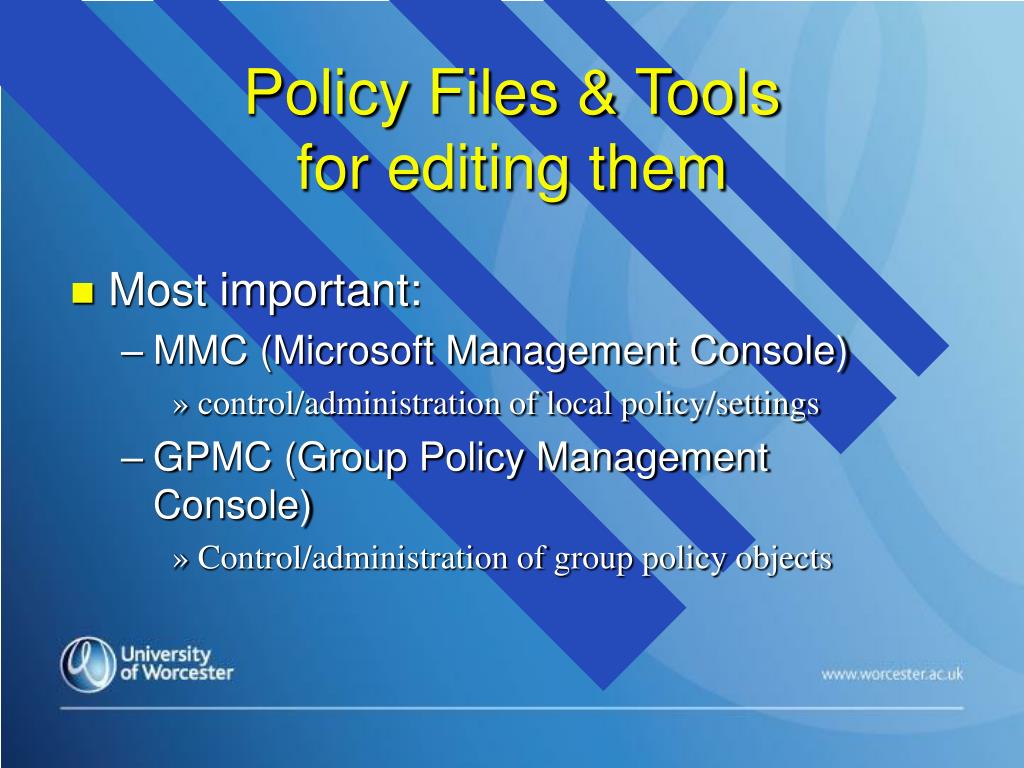 Policy Files & Tools for editing them

Most important:
– MMC (Microsoft Management Console)
» control/administration of local policy/settings
– GPMC (Group Policy Management Console)
» Control/administration of group policy objects

University of Worcester

www.worcester.ac.uk